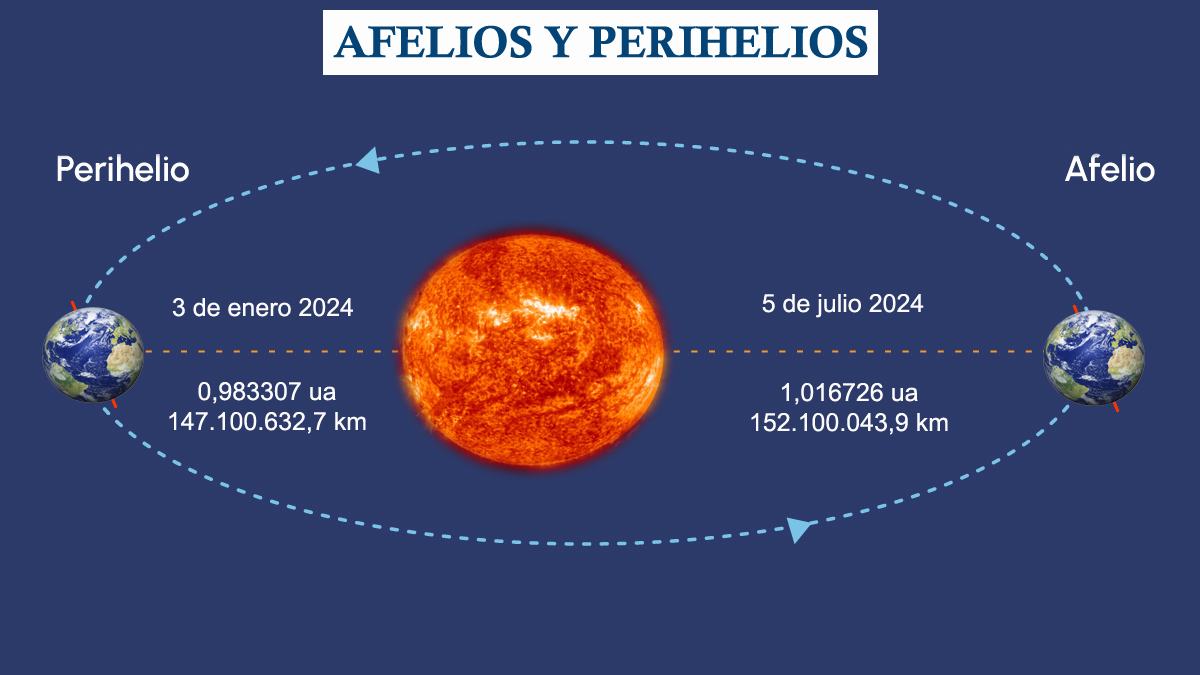 AFELIOS Y PERIHELIOS

Perihelio

Afelio

3 de enero 2024

0,983307 ua
147.100.632,7 km

5 de julio 2024

1,016726 ua
152.100.043,9 km